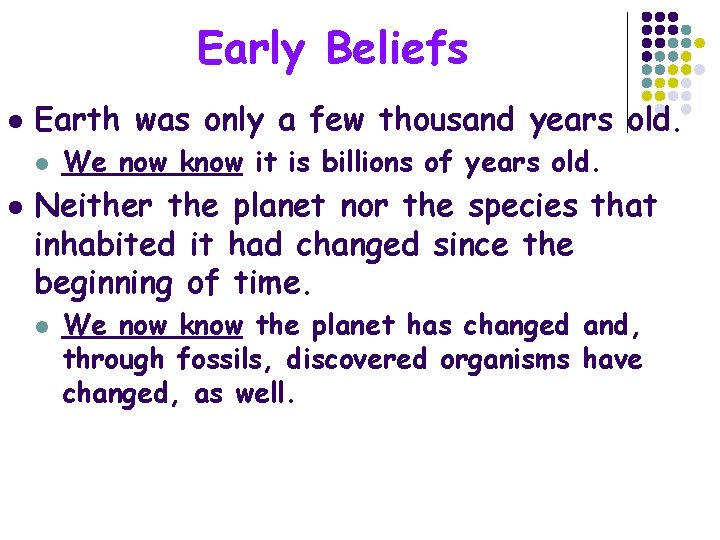 Early Beliefs

- Earth was only a few thousand years old.
  - We now know it is billions of years old.
- Neither the planet nor the species that inhabited it had changed since the beginning of time.
  - We now know the planet has changed and, through fossils, discovered organisms have changed, as well.